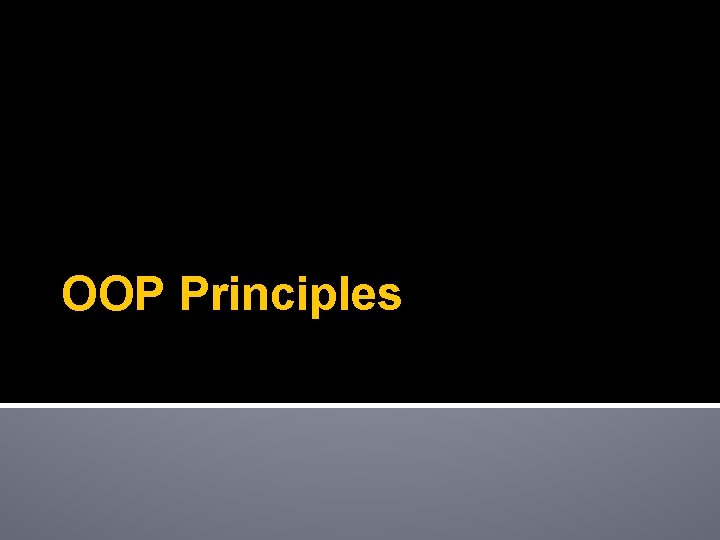 OOP Principles